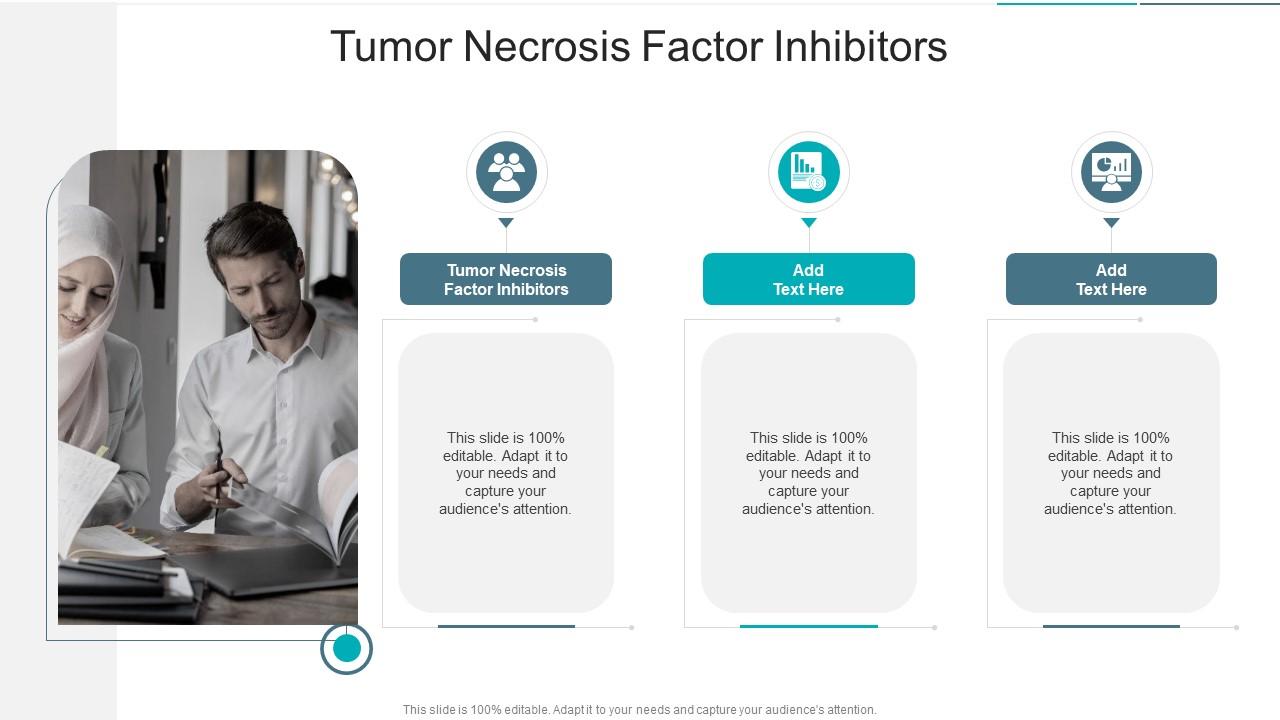 Tumor Necrosis Factor Inhibitors

Tumor Necrosis Factor Inhibitors

This slide is 100% editable. Adapt it to your needs and capture your audience's attention.

Add Text Here

This slide is 100% editable. Adapt it to your needs and capture your audience's attention.

Add Text Here

This slide is 100% editable. Adapt it to your needs and capture your audience's attention.

This slide is 100% editable. Adapt it to your needs and capture your audience's attention.